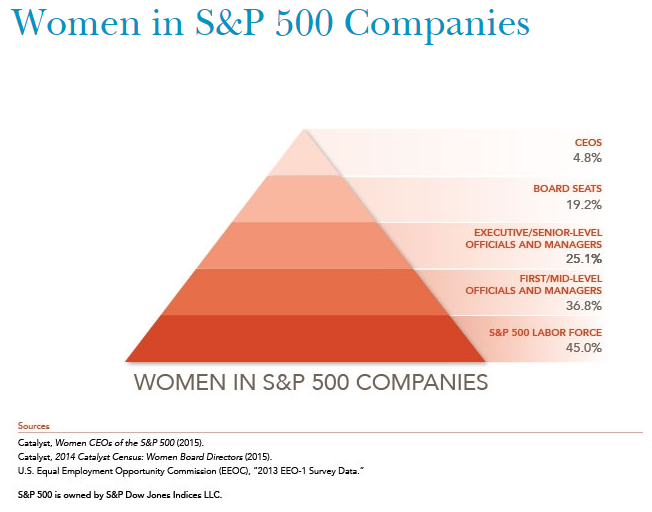 Women in S&P 500 Companies

CEOS
4.8%

BOARD SEATS
19.2%

EXECUTIVE/SENIOR-LEVEL OFFICIALS AND MANAGERS
25.1%

FIRST/MID-LEVEL OFFICIALS AND MANAGERS
36.8%

S&P 500 LABOR FORCE
45.0%

WOMEN IN S&P 500 COMPANIES

Sources
Catalyst, Women CEOs of the S&P 500 (2015).
Catalyst, 2014 Catalyst Census: Women Board Directors (2015).
U.S. Equal Employment Opportunity Commission (EEOC), "2013 EEO-1 Survey Data."

S&P 500 is owned by S&P Dow Jones Indices LLC.